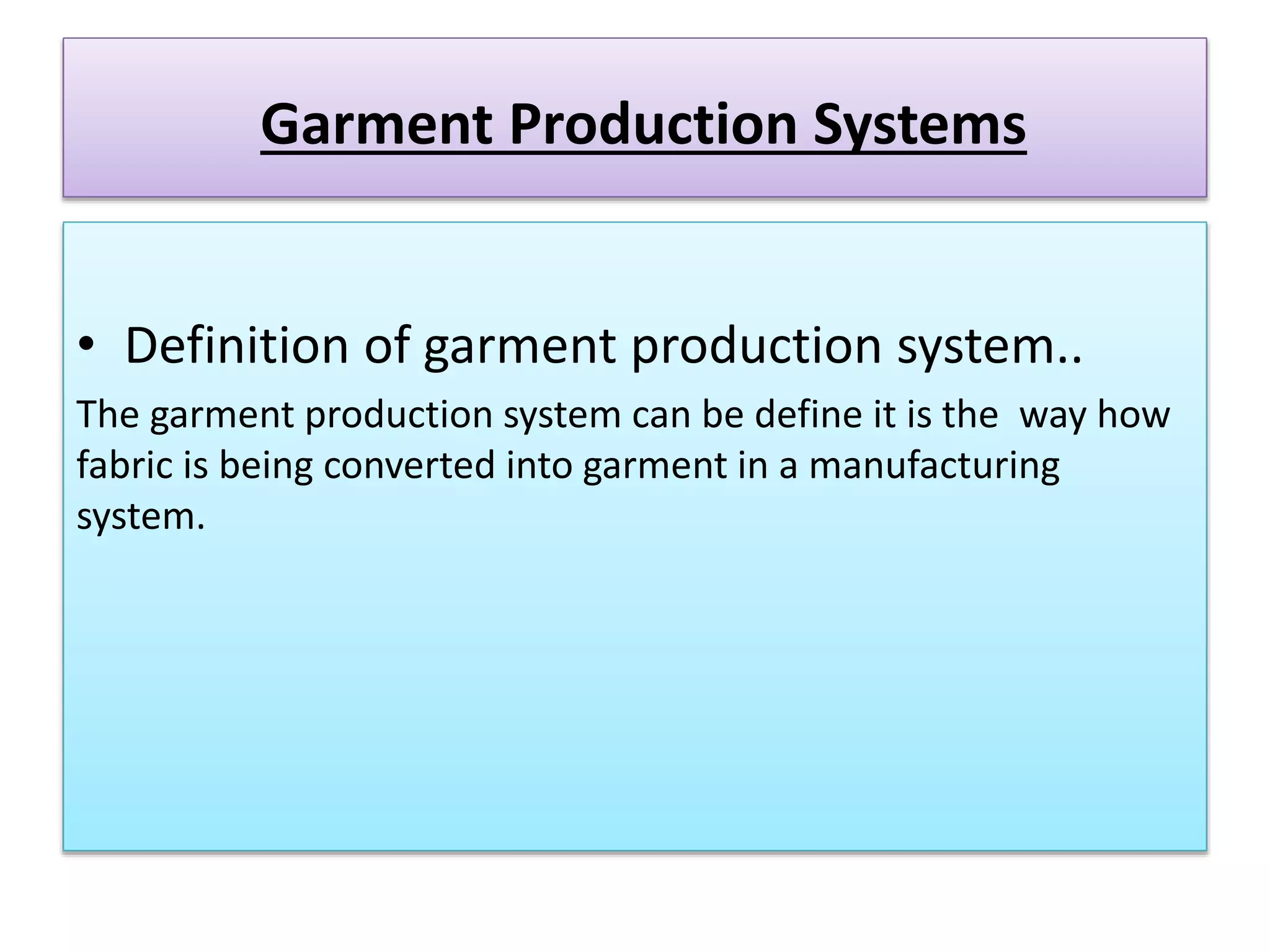 Garment Production Systems

• Definition of garment production system..

The garment production system can be define it is the way how fabric is being converted into garment in a manufacturing system.